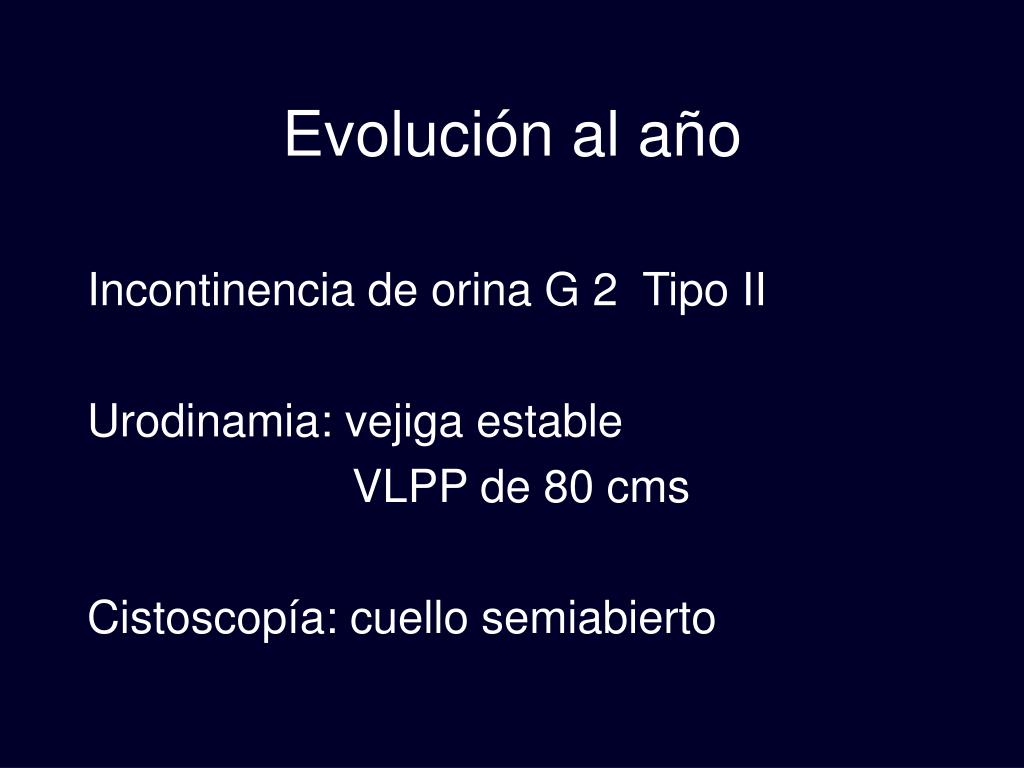 Evolución al año

Incontinencia de orina G 2  Tipo II

Urodinamia: vejiga estable
VLPP de 80 cms

Cistoscopía: cuello semiabierto